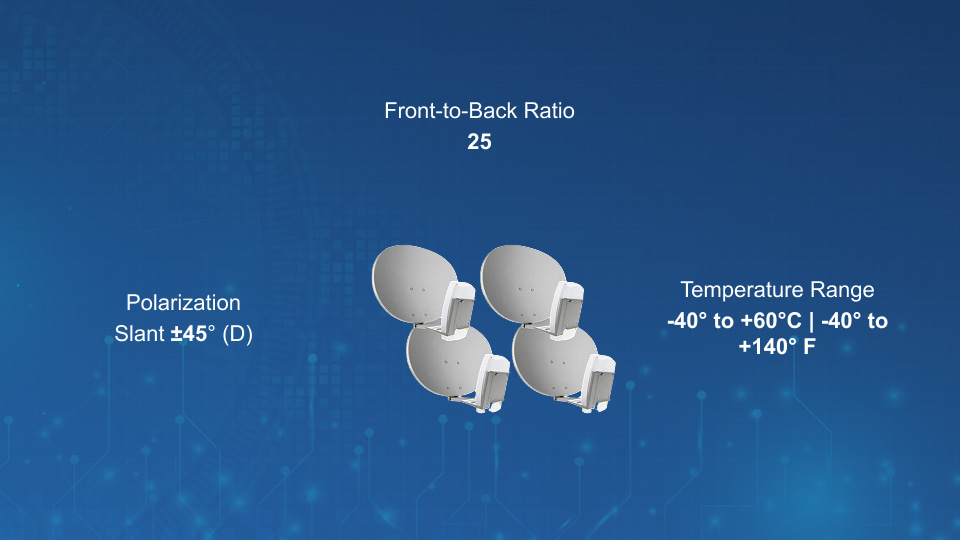 Front-to-Back Ratio
25

Polarization
Slant ±45° (D)

Temperature Range
-40° to +60°C | -40° to +140° F